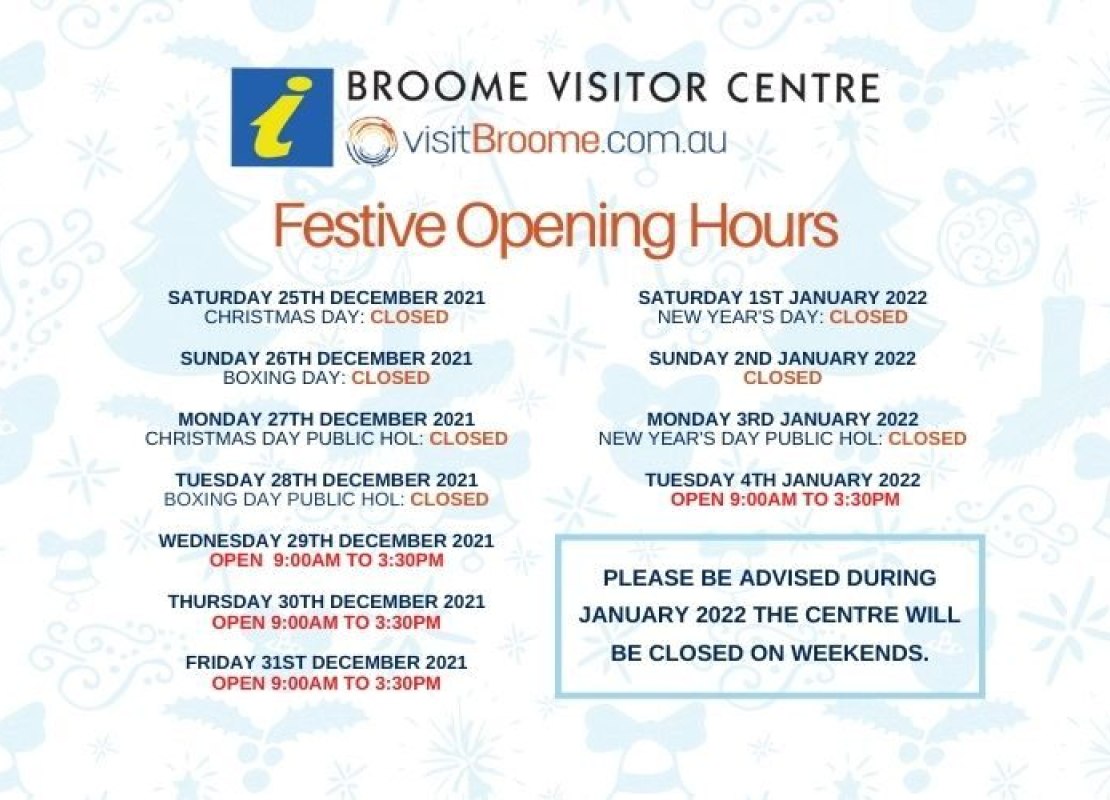 i

BROOME VISITOR CENTRE

visitBroome.com.au

Festive Opening Hours

SATURDAY 25TH DECEMBER 2021
CHRISTMAS DAY: CLOSED

SUNDAY 26TH DECEMBER 2021
BOXING DAY: CLOSED

MONDAY 27TH DECEMBER 2021
CHRISTMAS DAY PUBLIC HOL: CLOSED

TUESDAY 28TH DECEMBER 2021
BOXING DAY PUBLIC HOL: CLOSED

WEDNESDAY 29TH DECEMBER 2021
OPEN 9:00AM TO 3:30PM

THURSDAY 30TH DECEMBER 2021
OPEN 9:00AM TO 3:30PM

FRIDAY 31ST DECEMBER 2021
OPEN 9:00AM TO 3:30PM

SATURDAY 1ST JANUARY 2022
NEW YEAR'S DAY: CLOSED

SUNDAY 2ND JANUARY 2022
CLOSED

MONDAY 3RD JANUARY 2022
NEW YEAR'S DAY PUBLIC HOL: CLOSED

TUESDAY 4TH JANUARY 2022
OPEN 9:00AM TO 3:30PM

PLEASE BE ADVISED DURING JANUARY 2022 THE CENTRE WILL BE CLOSED ON WEEKENDS.